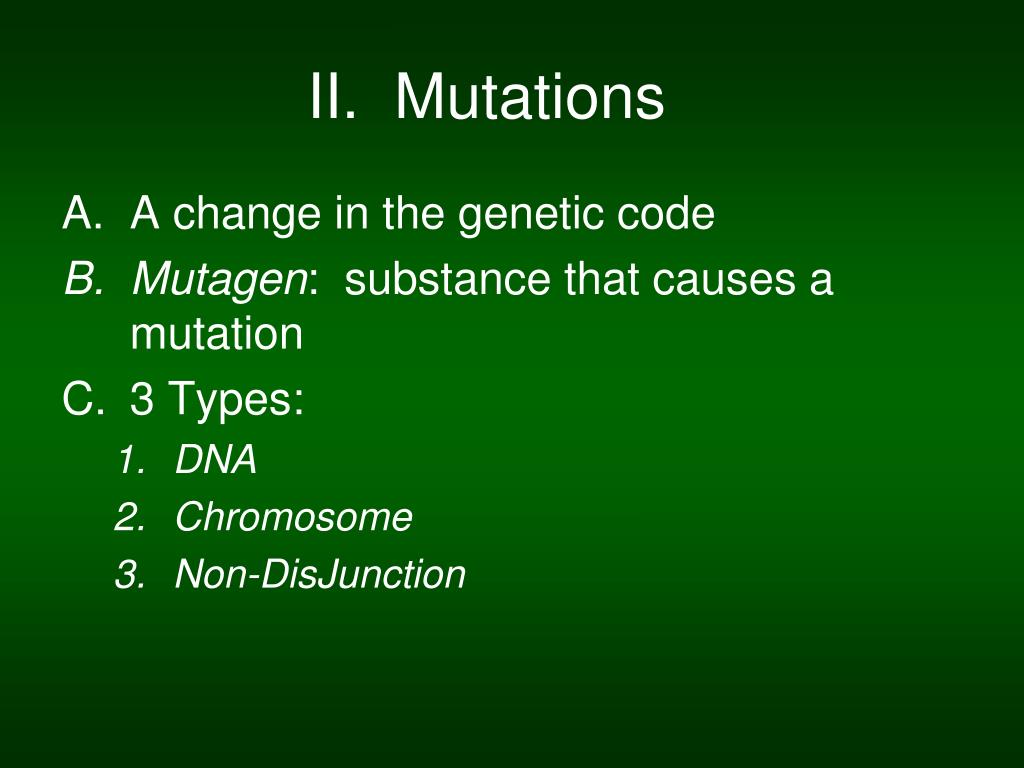 II. Mutations

A. A change in the genetic code
B. Mutagen: substance that causes a mutation
C. 3 Types:
1. DNA
2. Chromosome
3. Non-DisJunction